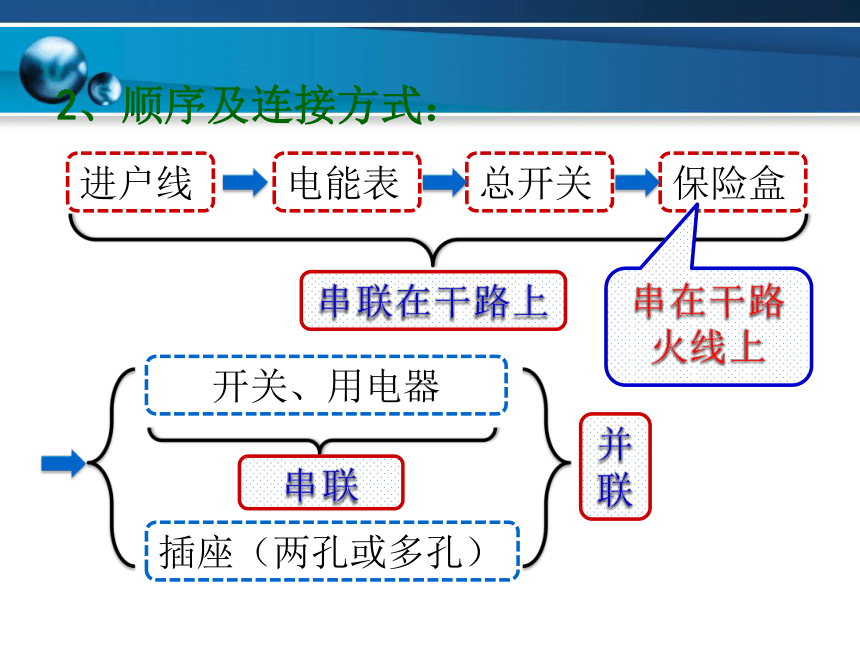 2、顺序及连接方式：

进户线

电能表

总开关

保险盒

串联在干路上

串在干路火线上

开关、用电器

串联

插座（两孔或多孔）

并联